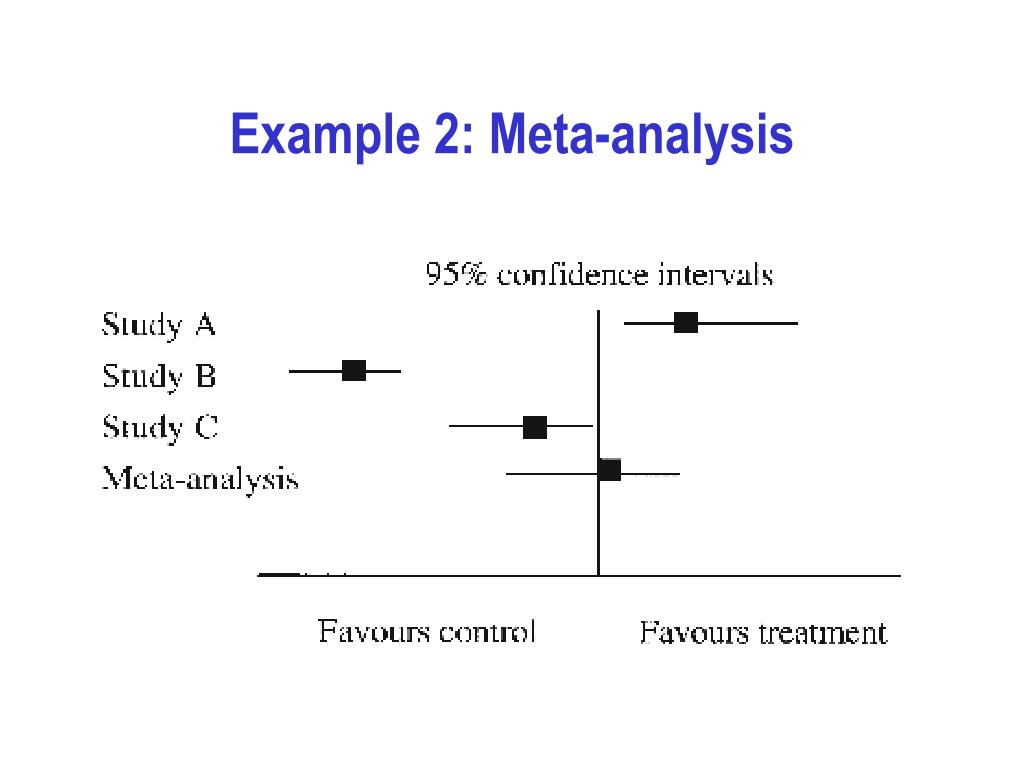 Example 2: Meta-analysis

95% confidence intervals

Study A

Study B

Study C

Meta-analysis

Favours control

Favours treatment